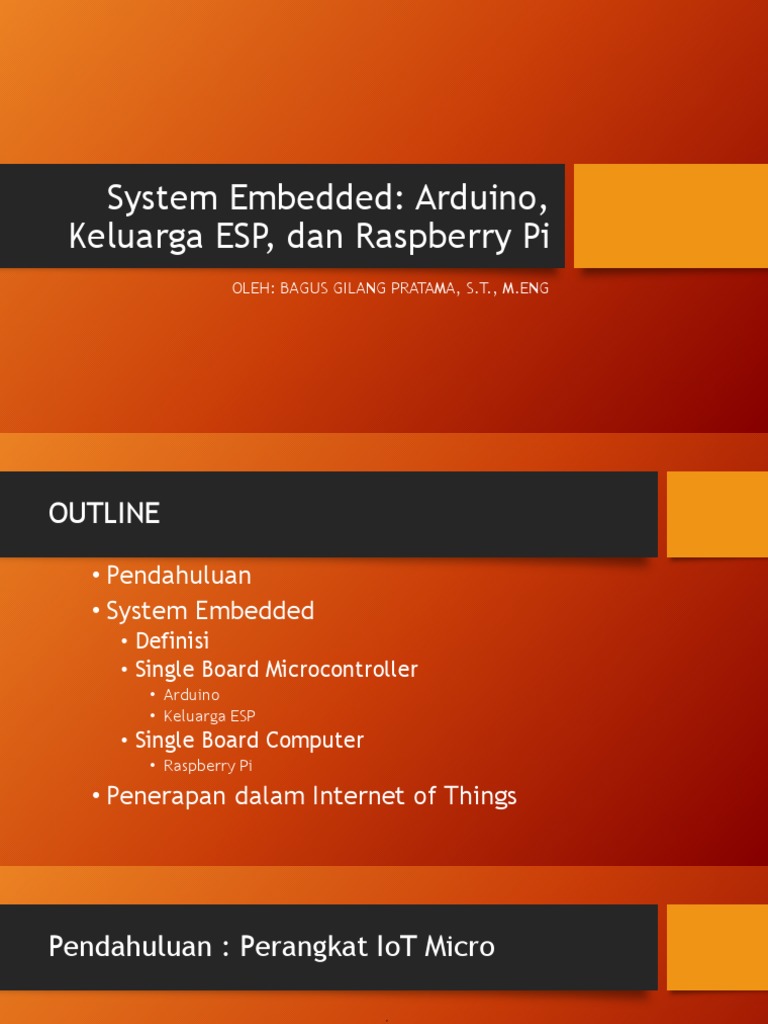 System Embedded: Arduino, Keluarga ESP, dan Raspberry Pi

OLEH: BAGUS GILANG PRATAMA, S.T., M.ENG

OUTLINE

• Pendahuluan
• System Embedded
  • Definisi
  • Single Board Microcontroller
    • Arduino
    • Keluarga ESP
  • Single Board Computer
    • Raspberry Pi
• Penerapan dalam Internet of Things

Pendahuluan : Perangkat IoT Micro